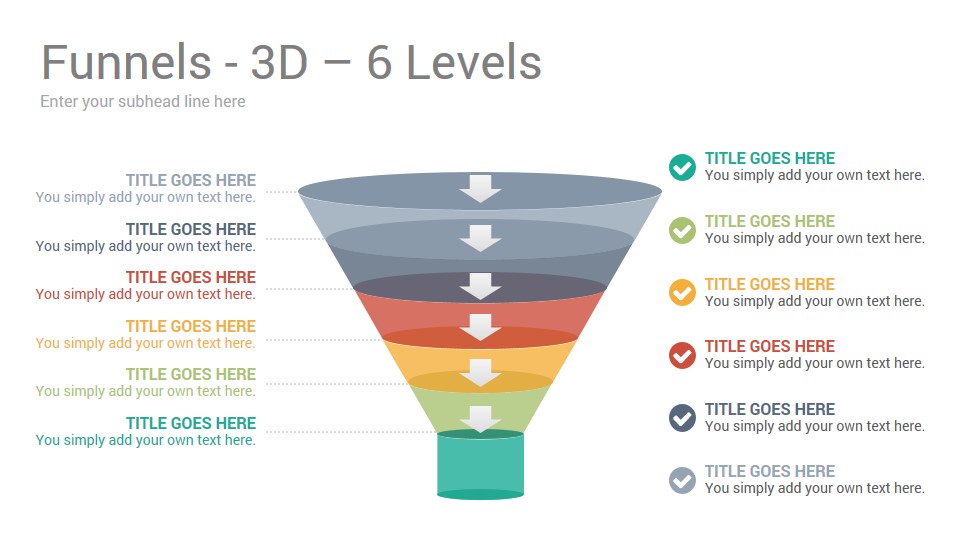 Funnels - 3D – 6 Levels
Enter your subhead line here

TITLE GOES HERE
You simply add your own text here.

TITLE GOES HERE
You simply add your own text here.

TITLE GOES HERE
You simply add your own text here.

TITLE GOES HERE
You simply add your own text here.

TITLE GOES HERE
You simply add your own text here.

TITLE GOES HERE
You simply add your own text here.

TITLE GOES HERE
You simply add your own text here.

TITLE GOES HERE
You simply add your own text here.

TITLE GOES HERE
You simply add your own text here.

TITLE GOES HERE
You simply add your own text here.

TITLE GOES HERE
You simply add your own text here.

TITLE GOES HERE
You simply add your own text here.